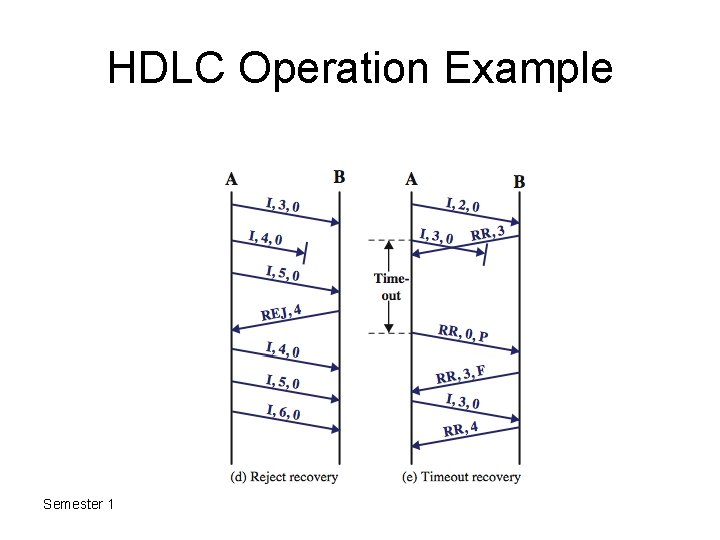 HDLC Operation Example

A

B

I, 3, 0

I, 4, 0

I, 5, 0

REJ, 4

I, 4, 0

I, 5, 0

I, 6, 0

(d) Reject recovery

A

B

I, 2, 0

I, 3, 0

RR, 3

Time-out

RR, 0, P

RR, 3, F

I, 3, 0

RR, 4

(e) Timeout recovery

Semester 1